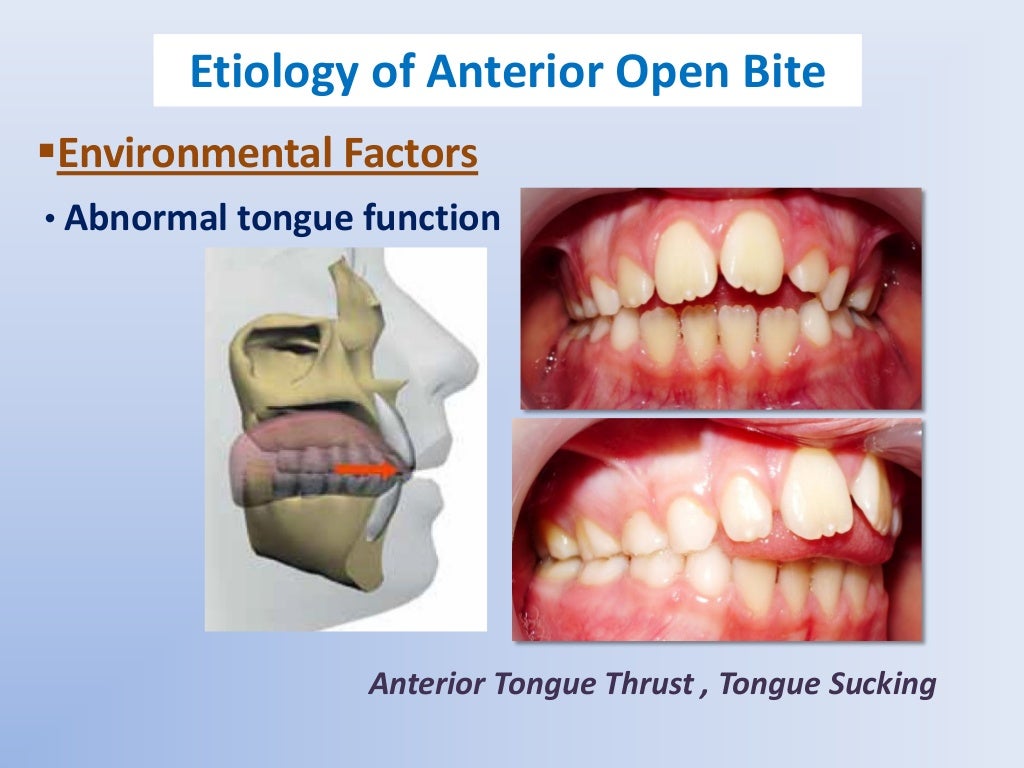 Etiology of Anterior Open Bite

▪Environmental Factors

• Abnormal tongue function

Anterior Tongue Thrust , Tongue Sucking